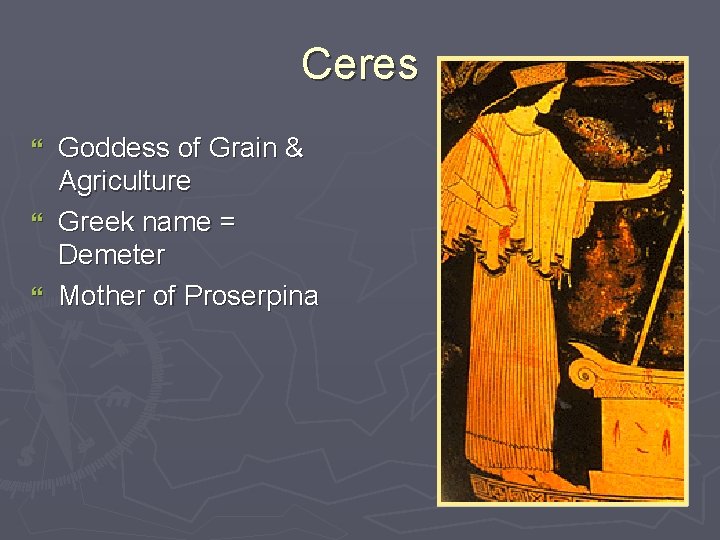 Ceres

“ Goddess of Grain & Agriculture
“ Greek name = Demeter
“ Mother of Proserpina